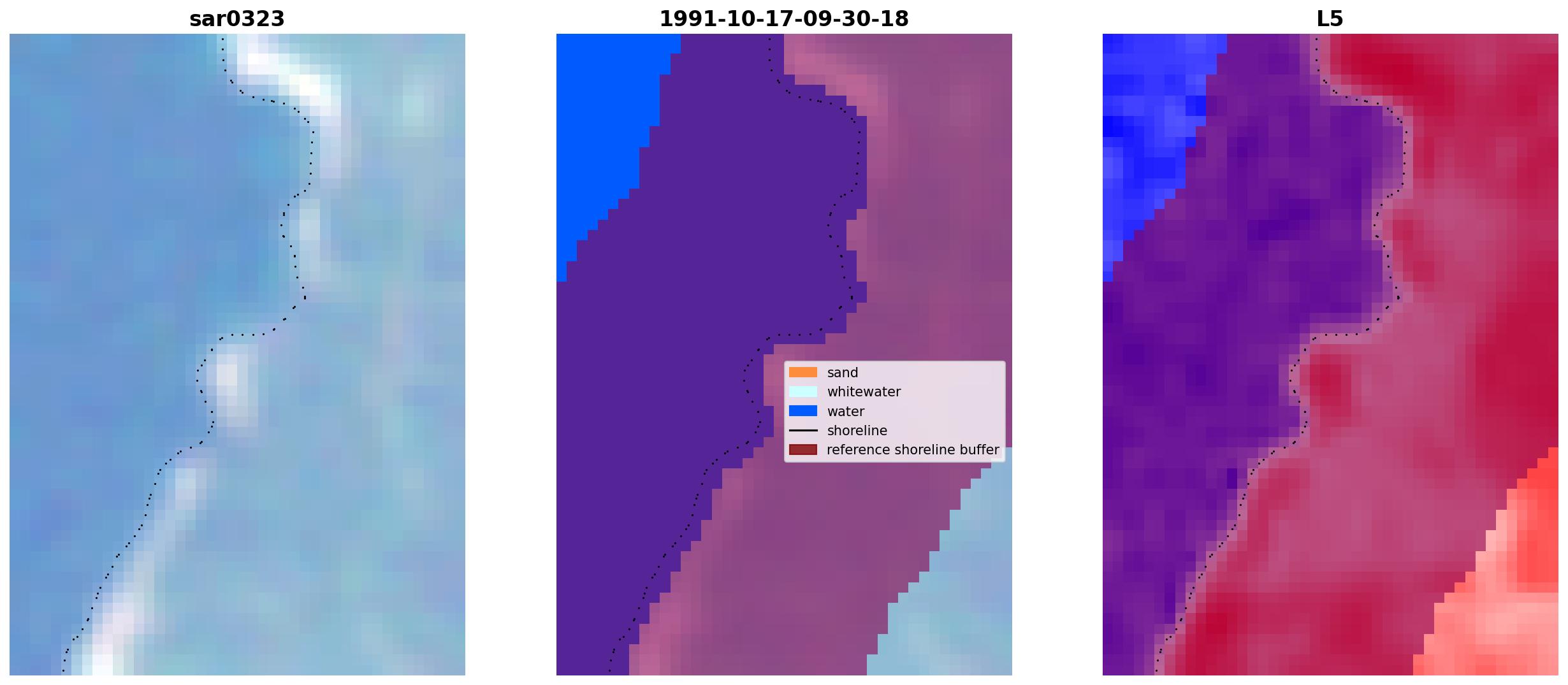 sar0323

1991-10-17-09-30-18

sand
whitewater
water
shoreline
reference shoreline buffer

L5